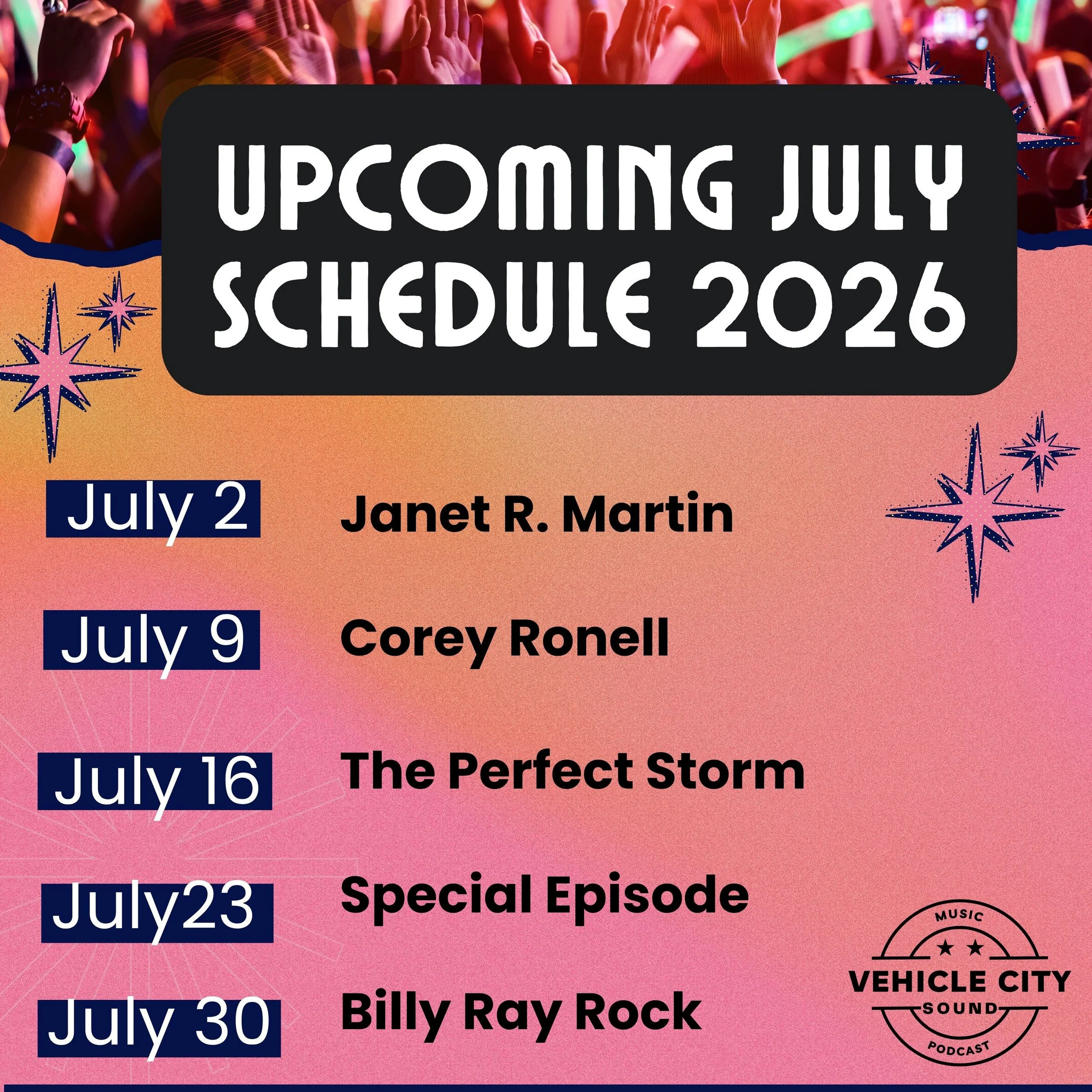 UPCOMING JULY SCHEDULE 2026

July 2 Janet R. Martin

July 9 Corey Ronell

July 16 The Perfect Storm

July23 Special Episode

July 30 Billy Ray Rock

MUSIC
VEHICLE CITY
SOUND
PODCAST